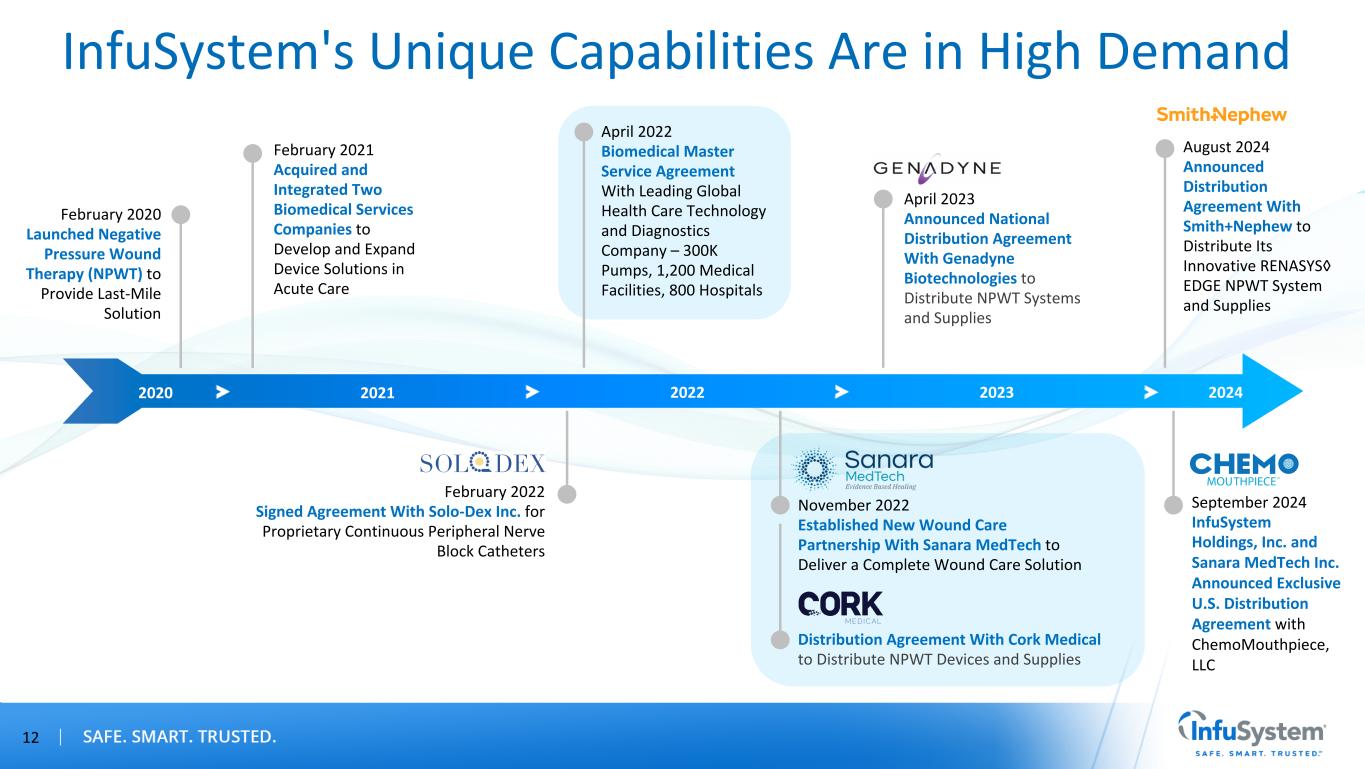 InfuSystem's Unique Capabilities Are in High Demand

February 2020 Launched Negative Pressure Wound Therapy (NPWT) to Provide Last-Mile Solution

February 2021 Acquired and Integrated Two Biomedical Services Companies to Develop and Expand Device Solutions in Acute Care

April 2022 Biomedical Master Service Agreement With Leading Global Health Care Technology and Diagnostics Company – 300K Pumps, 1,200 Medical Facilities, 800 Hospitals

GENADYNE

April 2023 Announced National Distribution Agreement With Genadyne Biotechnologies to Distribute NPWT Systems and Supplies

Smith+Nephew

August 2024 Announced Distribution Agreement With Smith+Nephew to Distribute Its Innovative RENASYS◊ EDGE NPWT System and Supplies

2020 2021 2022 2023 2024

SOLO DEX

February 2022 Signed Agreement With Solo-Dex Inc. for Proprietary Continuous Peripheral Nerve Block Catheters

Sanara MedTech Evidence Based Healing

November 2022 Established New Wound Care Partnership With Sanara MedTech to Deliver a Complete Wound Care Solution

CORK MEDICAL

Distribution Agreement With Cork Medical to Distribute NPWT Devices and Supplies

CHEMO MOUTHPIECE

September 2024 InfuSystem Holdings, Inc. and Sanara MedTech Inc. Announced Exclusive U.S. Distribution Agreement with ChemoMouthpiece, LLC

12 | SAFE. SMART. TRUSTED.

InfuSystem SAFE. SMART. TRUSTED.